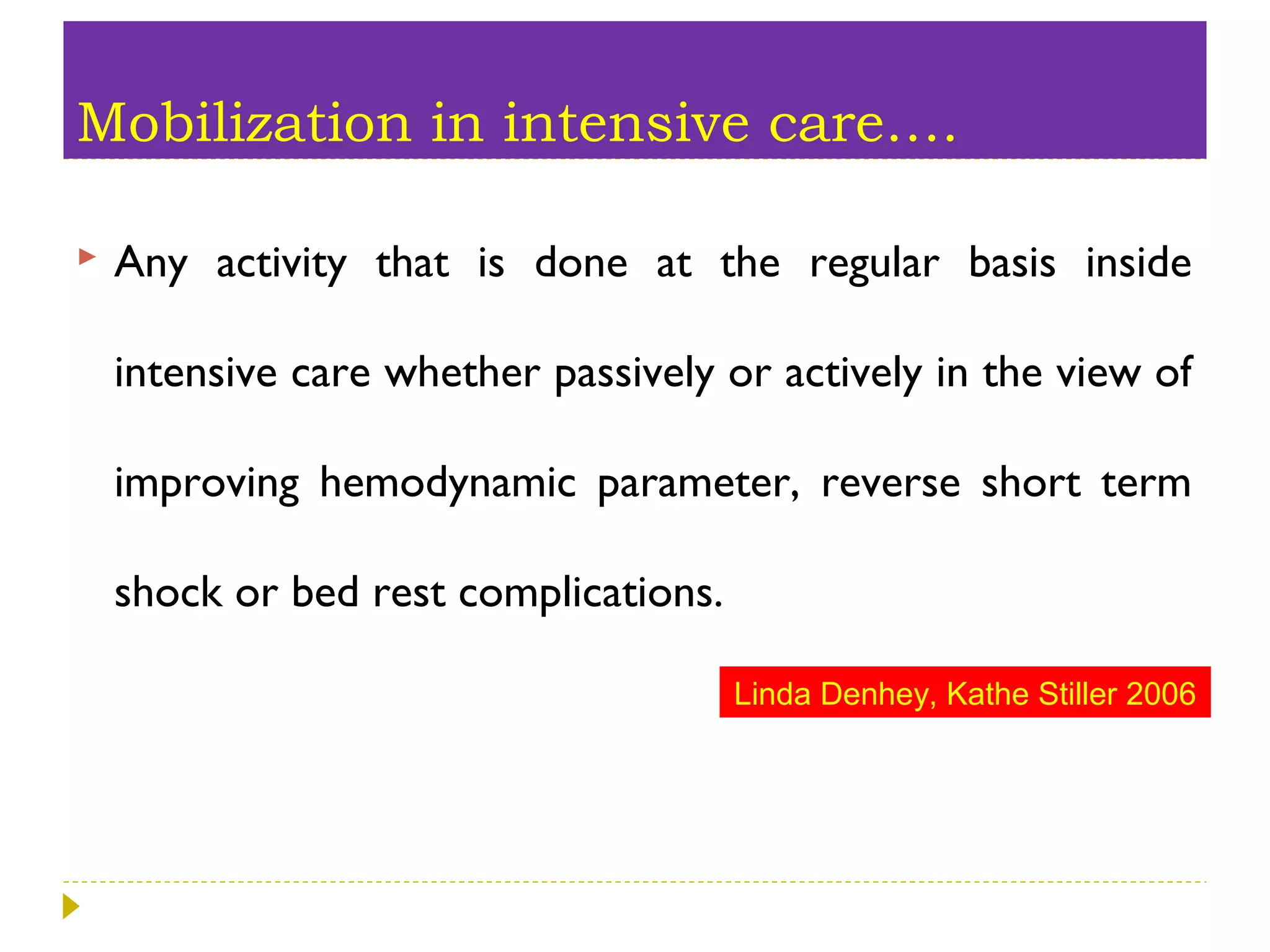 Mobilization in intensive care….

Any activity that is done at the regular basis inside intensive care whether passively or actively in the view of improving hemodynamic parameter, reverse short term shock or bed rest complications.

Linda Denhey, Kathe Stiller 2006